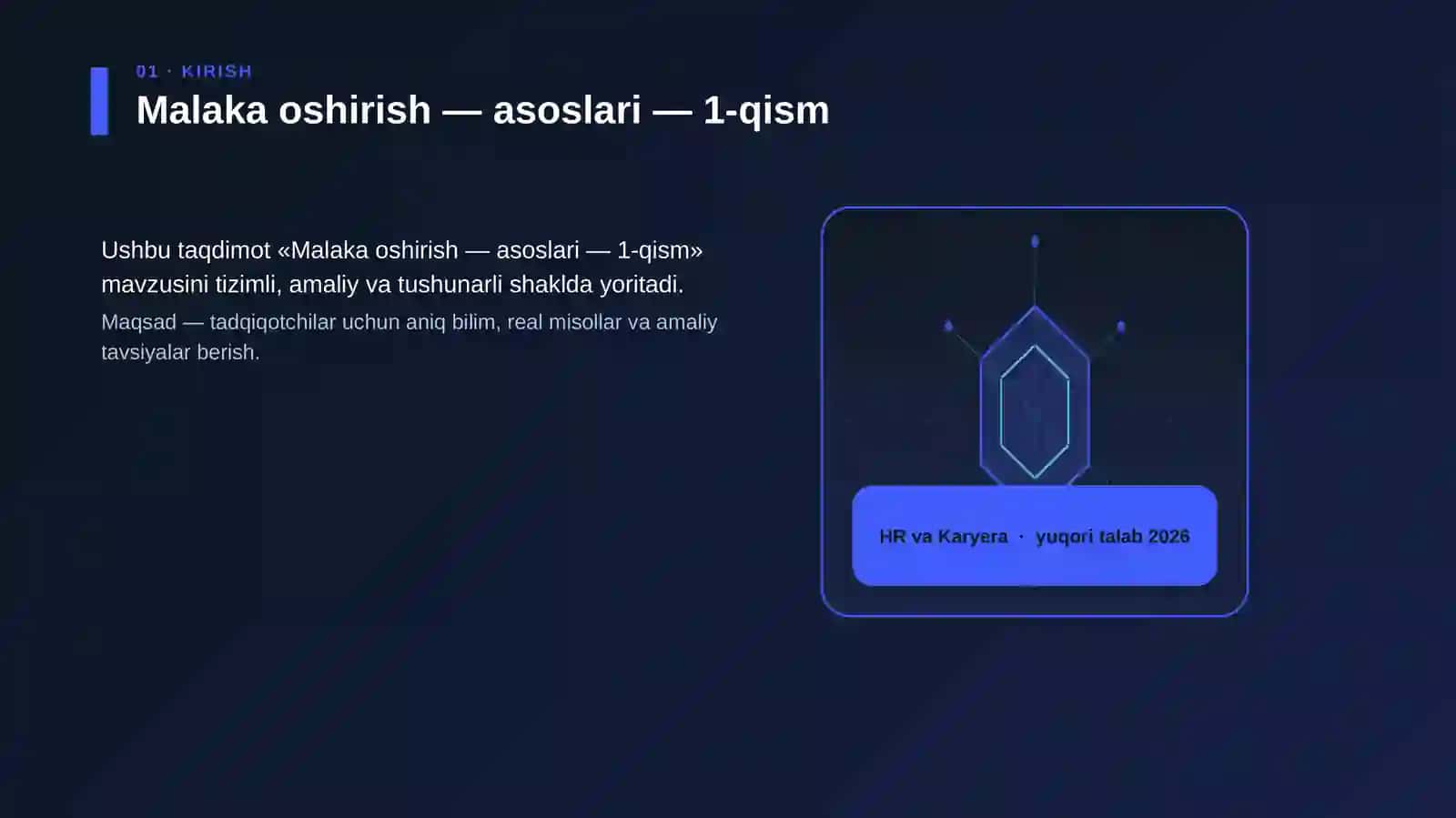 01 · KIRISH

Malaka oshirish — asoslari — 1-qism

Ushbu taqdimot «Malaka oshirish — asoslari — 1-qism» mavzusini tizimli, amaliy va tushunarli shaklda yoritadi.

Maqsad — tadqiqotchilar uchun aniq bilim, real misollar va amaliy tavsiyalar berish.

HR va Karyera · yuqori talab 2026